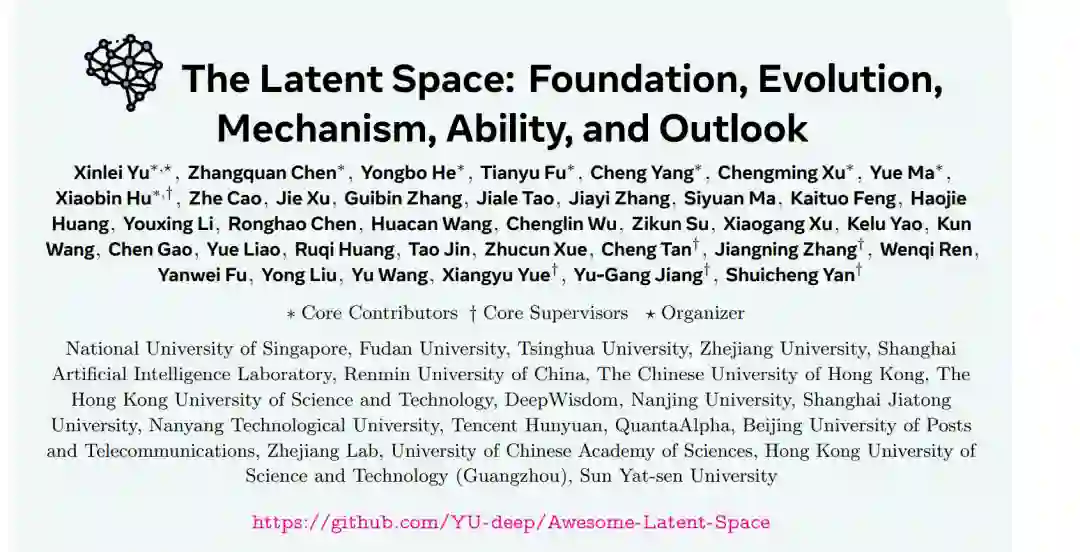 The Latent Space: Foundation, Evolution, Mechanism, Ability, and Outlook

Xinlei Yu$^{*,\star}$, Zhangquan Chen$^{*}$, Yongbo He$^{*}$, Tianyu Fu$^{*}$, Cheng Yang$^{*}$, Chengming Xu$^{*}$, Yue Ma$^{*}$, Xiaobin Hu$^{*,\dagger}$, Zhe Cao, Jie Xu, Guibin Zhang, Jiale Tao, Jiayi Zhang, Siyuan Ma, Kaituo Feng, Haojie Huang, Youxing Li, Ronghao Chen, Huacan Wang, Chenglin Wu, Zikun Su, Xiaogang Xu, Kelu Yao, Kun Wang, Chen Gao, Yue Liao, Ruqi Huang, Tao Jin, Zhucun Xue, Cheng Tan$^{\dagger}$, Jiangning Zhang$^{\dagger}$, Wenqi Ren, Yanwei Fu, Yong Liu, Yu Wang, Xiangyu Yue$^{\dagger}$, Yu-Gang Jiang$^{\dagger}$, Shuicheng Yan$^{\dagger}$

$*$ Core Contributors $\dagger$ Core Supervisors $\star$ Organizer

National University of Singapore, Fudan University, Tsinghua University, Zhejiang University, Shanghai Artificial Intelligence Laboratory, Renmin University of China, The Chinese University of Hong Kong, The Hong Kong University of Science and Technology, DeepWisdom, Nanjing University, Shanghai Jiatong University, Nanyang Technological University, Tencent Hunyuan, QuantaAlpha, Beijing University of Posts and Telecommunications, Zhejiang Lab, University of Chinese Academy of Sciences, Hong Kong University of Science and Technology (Guangzhou), Sun Yat-sen University

https://github.com/YU-deep/Awesome-Latent-Space